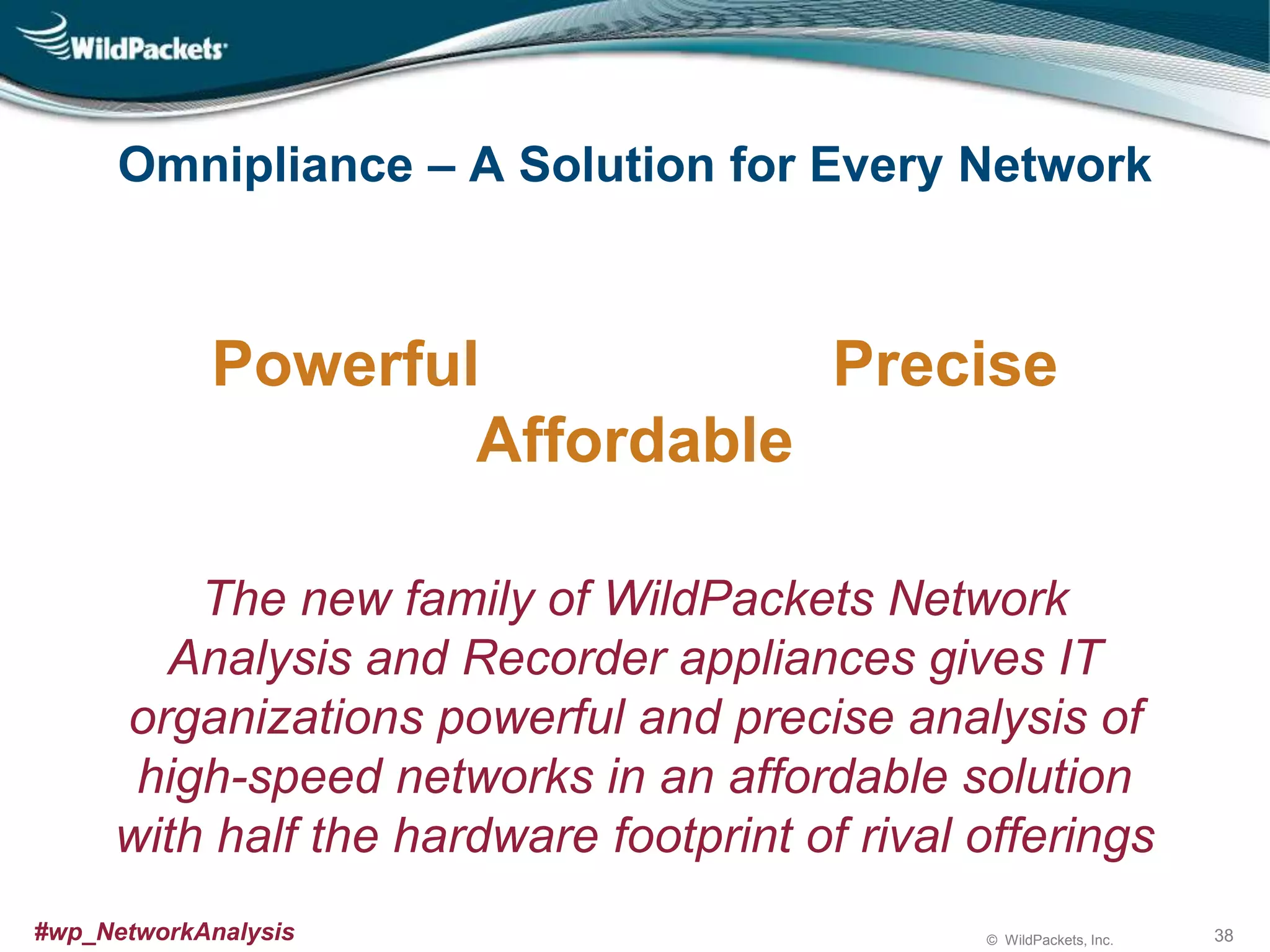 WildPackets

Omnipliance – A Solution for Every Network

Powerful Precise
Affordable

The new family of WildPackets Network Analysis and Recorder appliances gives IT organizations powerful and precise analysis of high-speed networks in an affordable solution with half the hardware footprint of rival offerings

#wp_NetworkAnalysis

© WildPackets, Inc.

38